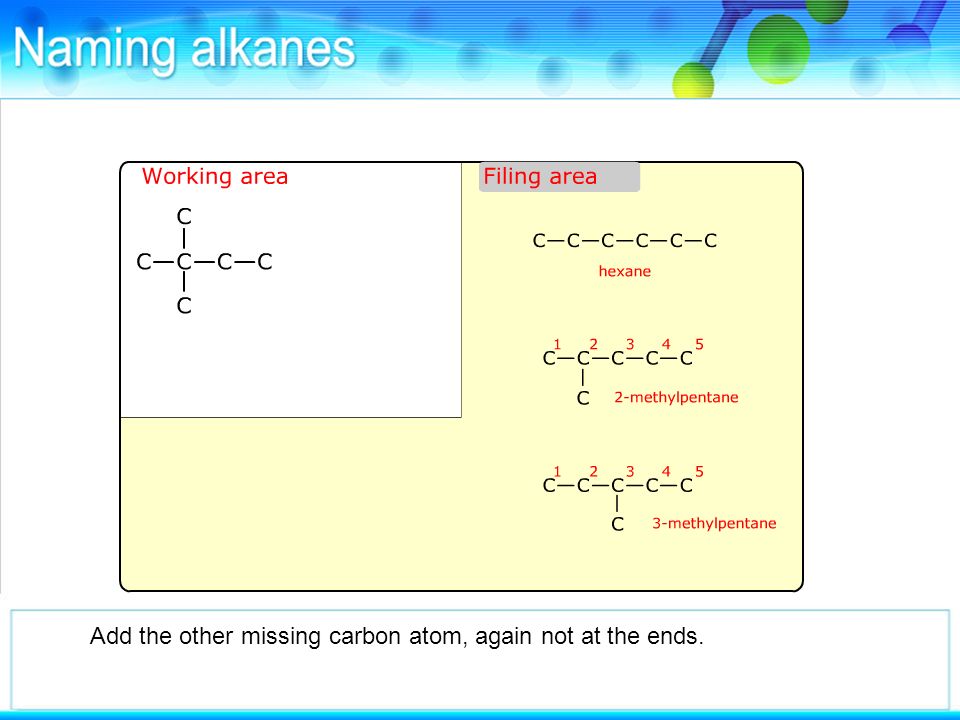 Naming alkanes

Working area

C
|
C—C—C—C
|
C

Filing area

C—C—C—C—C—C
hexane

1 2 3 4 5
C—C—C—C—C
|
C
2-methylpentane

1 2 3 4 5
C—C—C—C—C
|
C
3-methylpentane

Add the other missing carbon atom, again not at the ends.